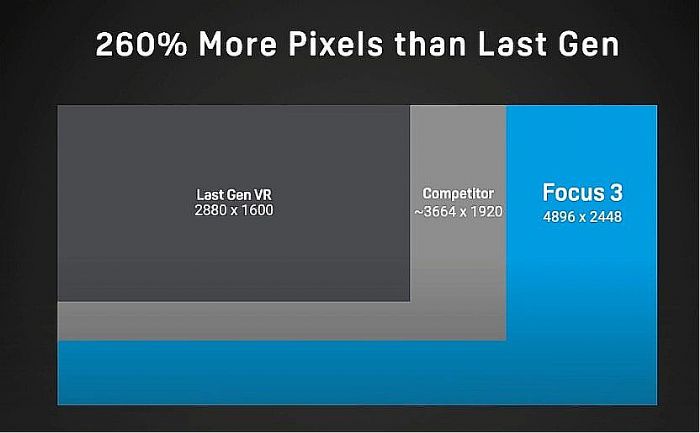 260% More Pixels than Last Gen

Last Gen VR
2880 x 1600

Competitor
~3664 x 1920

Focus 3
4896 x 2448